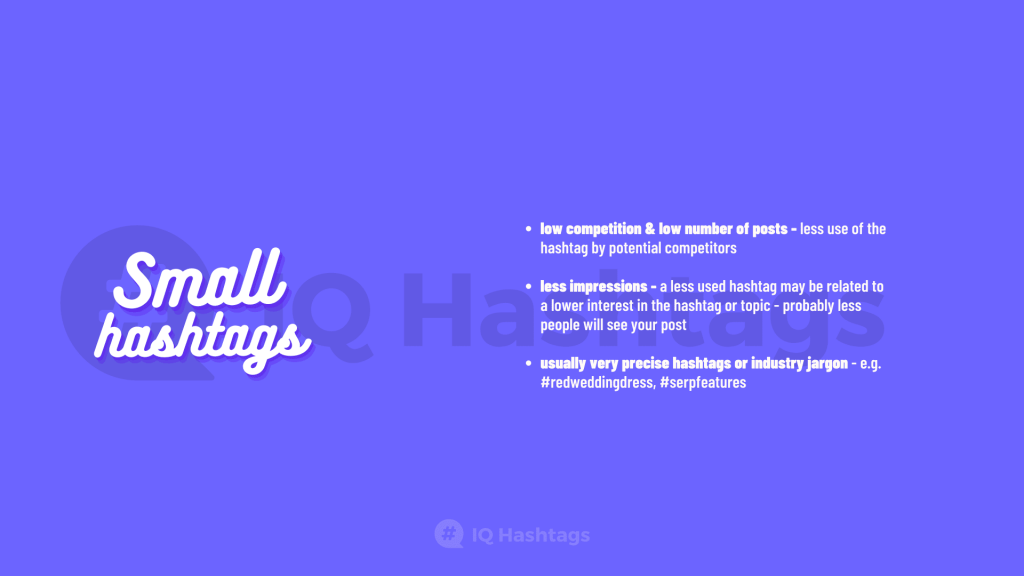 Small hashtags

IQ Hashtags

- low competition & low number of posts - less use of the hashtag by potential competitors
- less impressions - a less used hashtag may be related to a lower interest in the hashtag or topic - probably less people will see your post
- usually very precise hashtags or industry jargon - e.g. #redweddingdress, #serpfeatures

IQ Hashtags